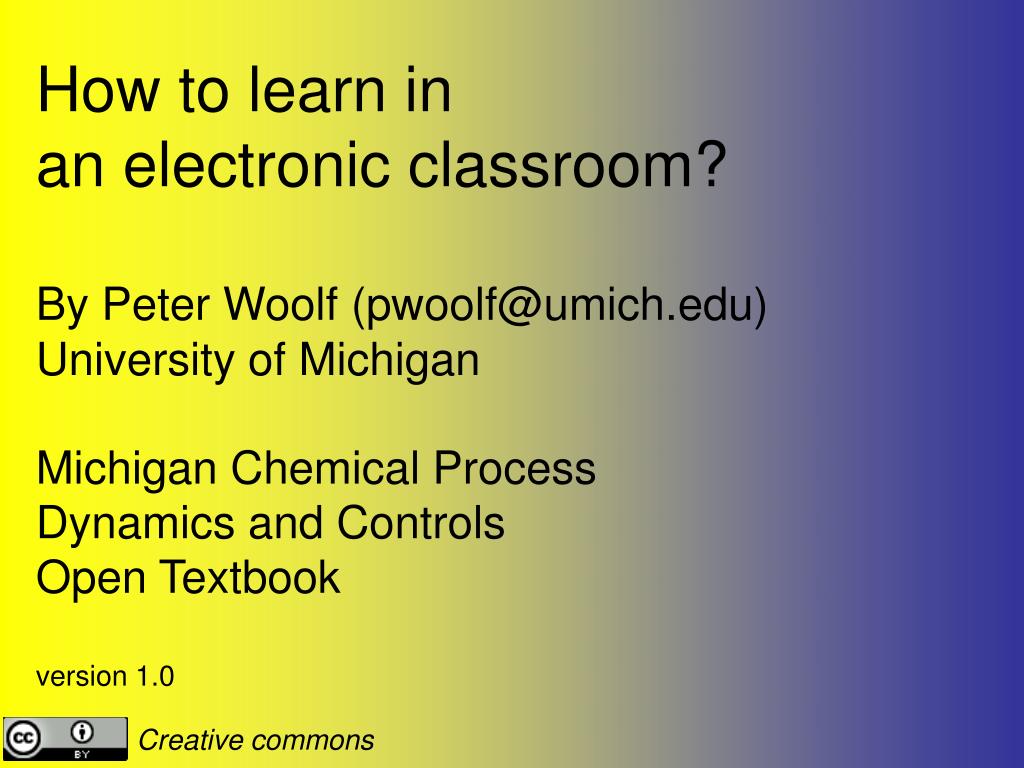 How to learn in
an electronic classroom?

By Peter Woolf (pwoolf@umich.edu)
University of Michigan

Michigan Chemical Process
Dynamics and Controls
Open Textbook

version 1.0

cc BY

Creative commons